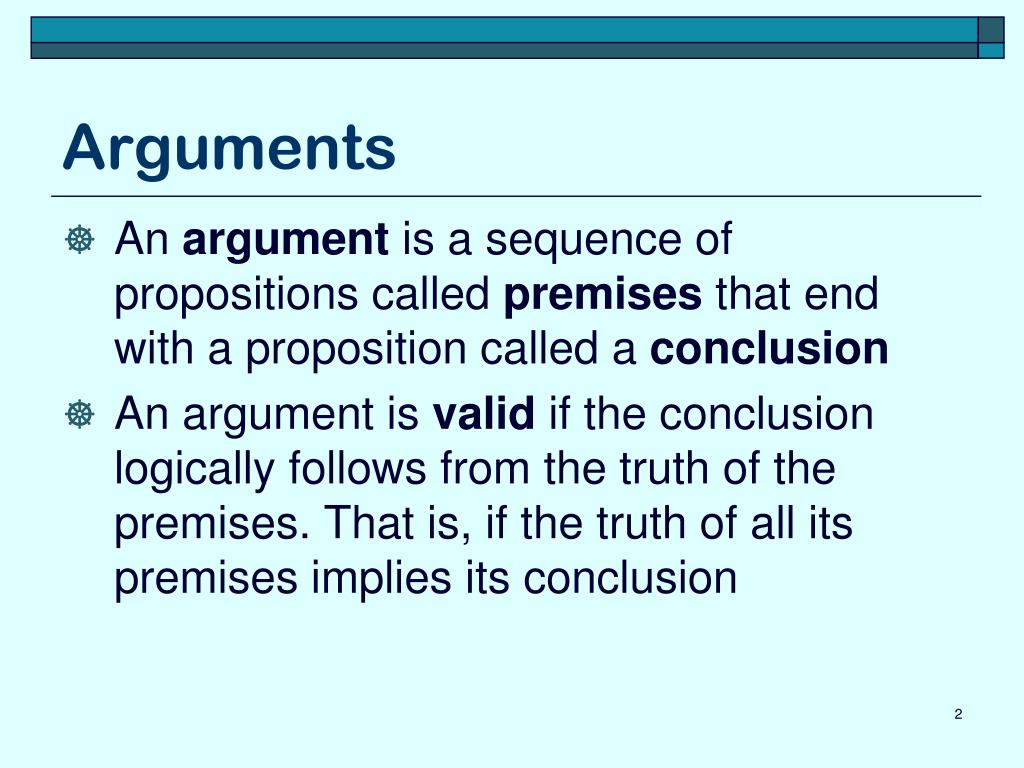 Arguments

An argument is a sequence of propositions called premises that end with a proposition called a conclusion

An argument is valid if the conclusion logically follows from the truth of the premises. That is, if the truth of all its premises implies its conclusion

2